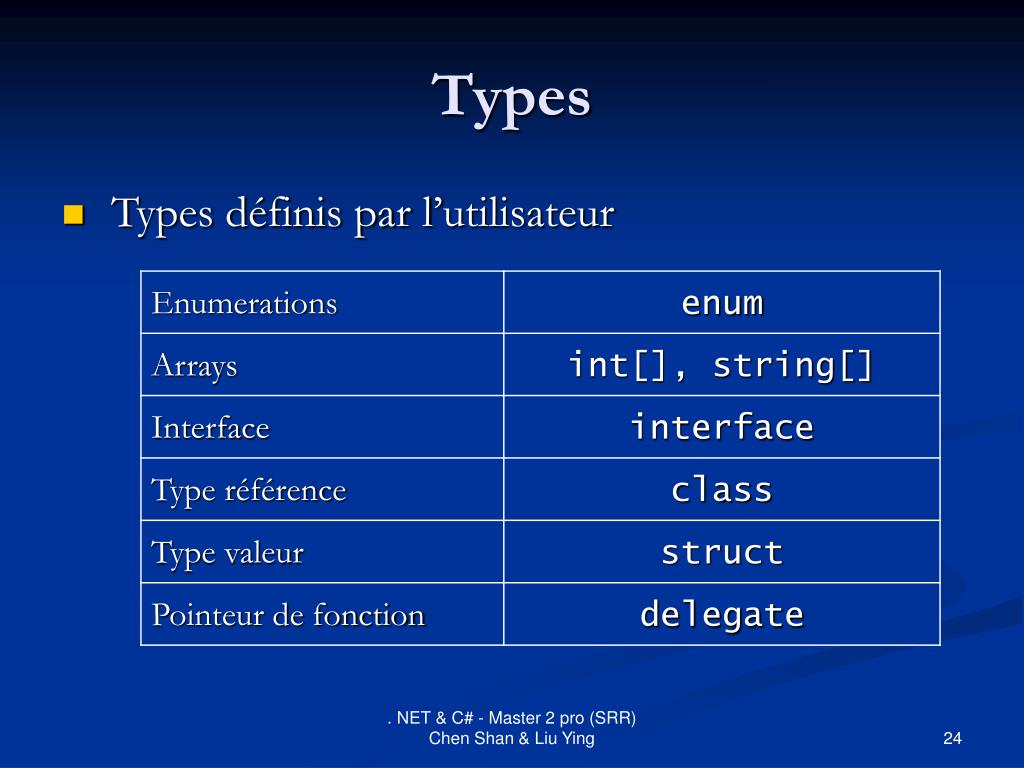 Types

Types définis par l’utilisateur

| Enumerations | enum |
|---|---|
| Arrays | int[], string[] |
| Interface | interface |
| Type référence | class |
| Type valeur | struct |
| Pointeur de fonction | delegate |

. NET & C# - Master 2 pro (SRR)
Chen Shan & Liu Ying

24